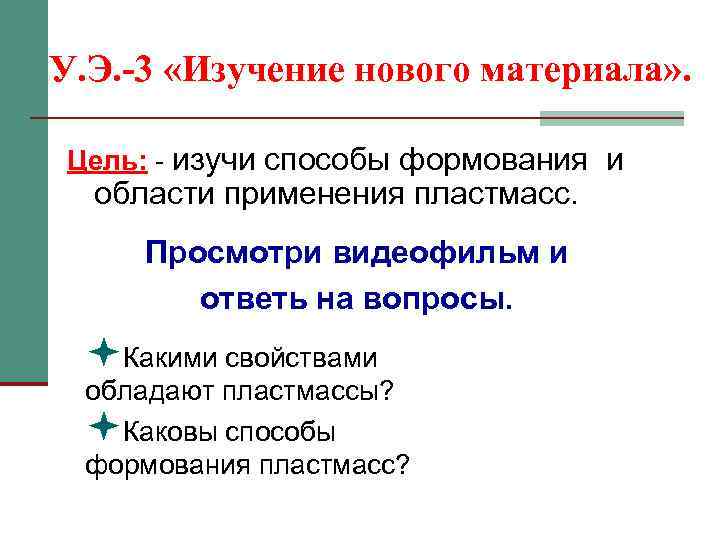 У.Э.-3 «Изучение нового материала».

Цель: - изучи способы формования и области применения пластмасс.

Просмотри видеофильм и ответь на вопросы.

Какими свойствами обладают пластмассы?

Каковы способы формования пластмасс?